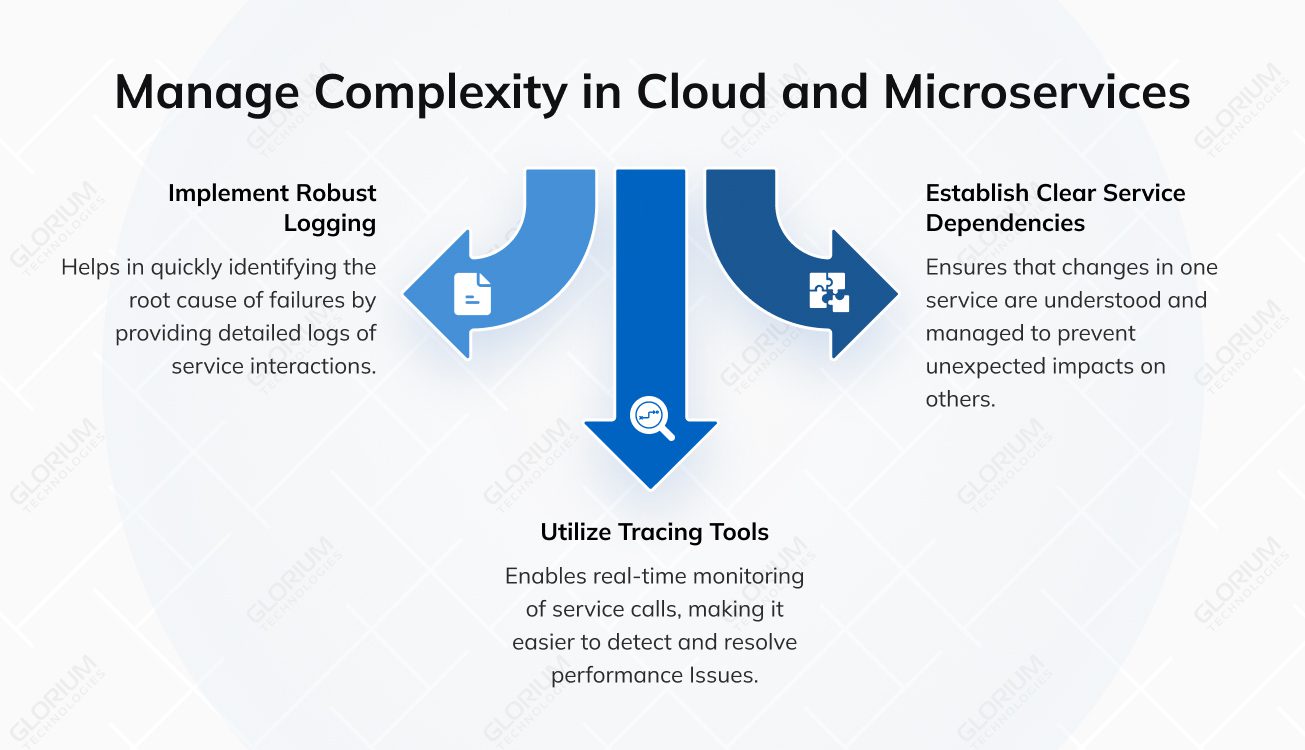 Manage Complexity in Cloud and Microservices

Implement Robust Logging

Helps in quickly identifying the root cause of failures by providing detailed logs of service interactions.

Establish Clear Service Dependencies

Ensures that changes in one service are understood and managed to prevent unexpected impacts on others.

Utilize Tracing Tools

Enables real-time monitoring of service calls, making it easier to detect and resolve performance Issues.

GLORIUM TECHNOLOGIES